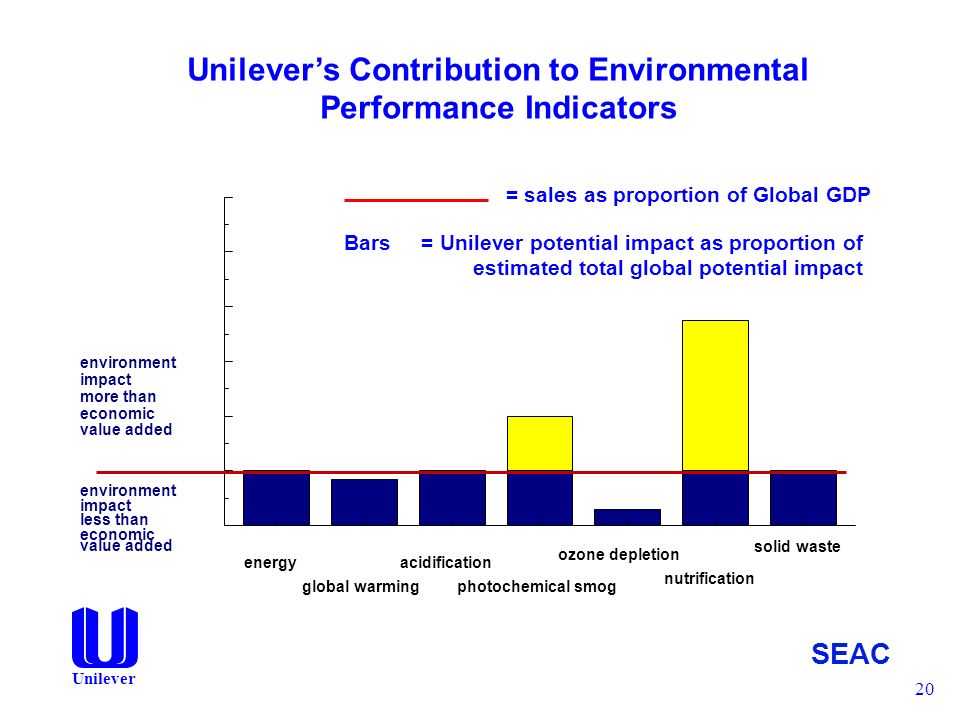 Unilever's Contribution to Environmental Performance Indicators

= sales as proportion of Global GDP

Bars = Unilever potential impact as proportion of estimated total global potential impact

environment impact more than economic value added

environment impact less than economic value added

energy

global warming

acidification

photochemical smog

ozone depletion

nutrification

solid waste

Unilever

SEAC

20